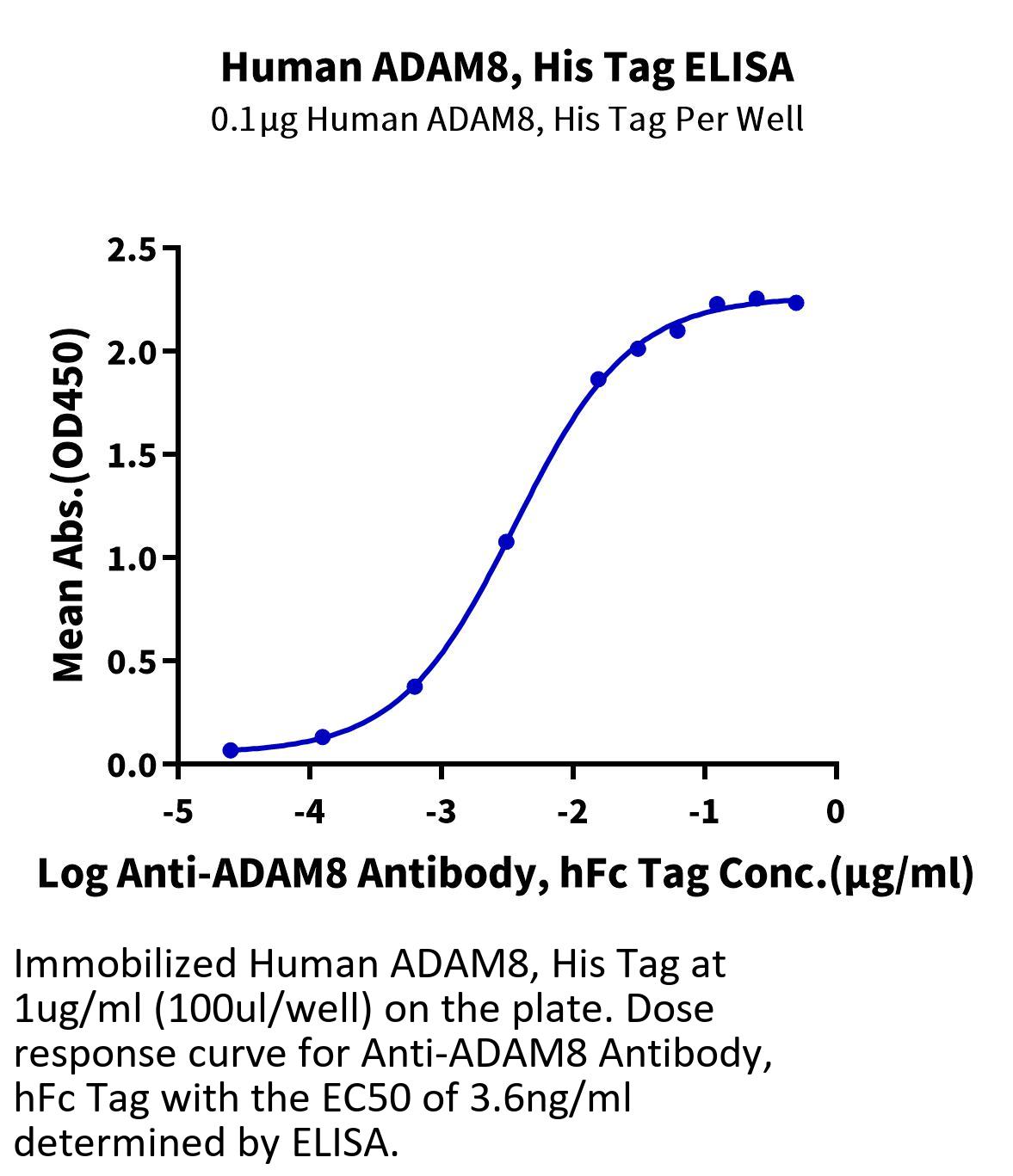 Human ADAM8, His Tag ELISA
0.1μg Human ADAM8, His Tag Per Well

Mean Abs.(OD450)

2.5
2.0
1.5
1.0
0.5
0.0

-5
-4
-3
-2
-1
0

Log Anti-ADAM8 Antibody, hFc Tag Conc.(μg/ml)

Immobilized Human ADAM8, His Tag at 1ug/ml (100ul/well) on the plate. Dose response curve for Anti-ADAM8 Antibody, hFc Tag with the EC50 of 3.6ng/ml determined by ELISA.